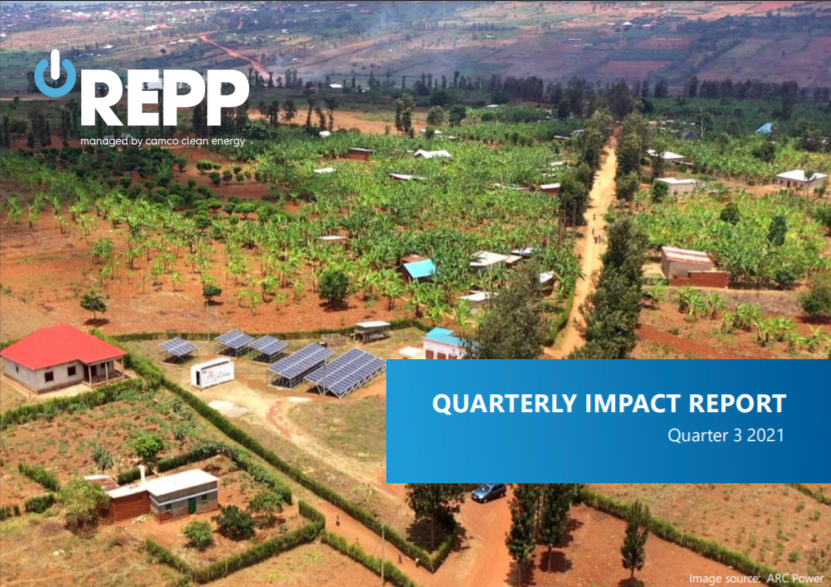 REPP
managed by camco clean energy

QUARTERLY IMPACT REPORT
Quarter 3 2021

Image source: ARC Power